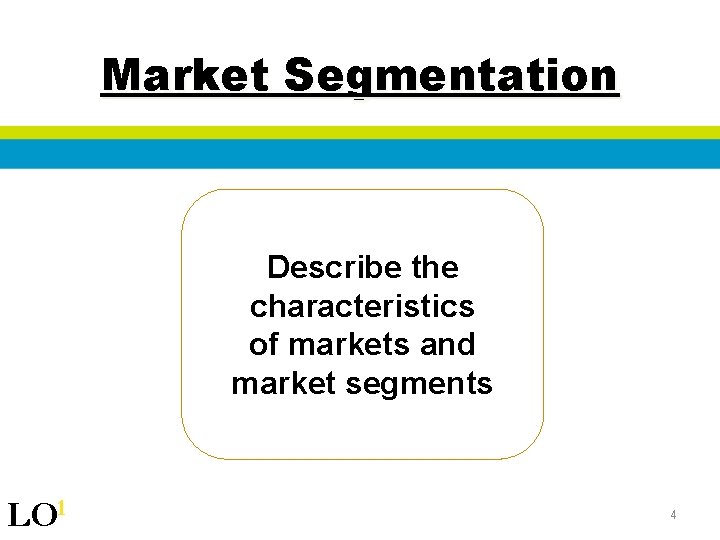 Market Segmentation

Describe the characteristics of markets and market segments

LO$^1$

4